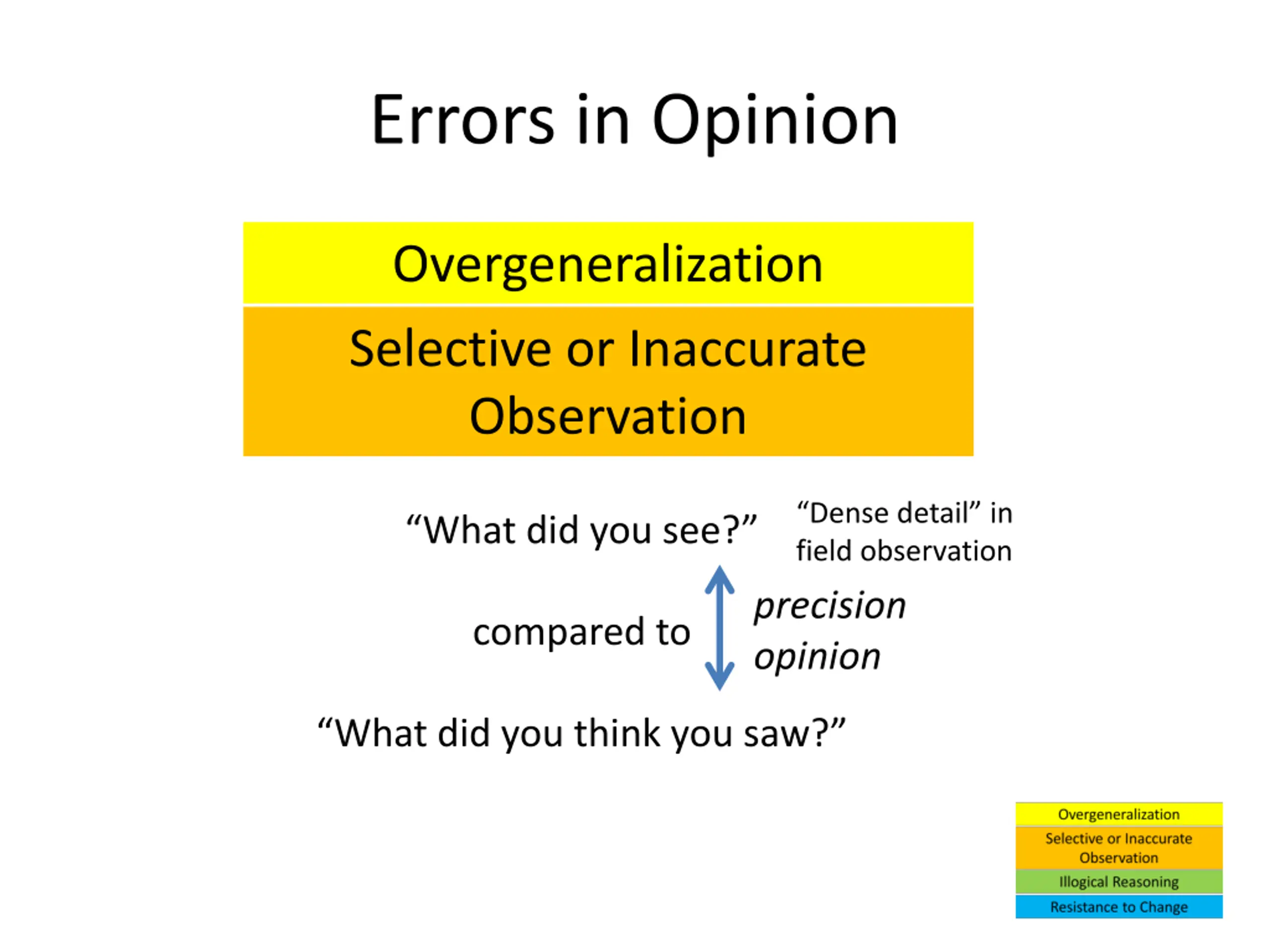 Errors in Opinion

Overgeneralization

Selective or Inaccurate Observation

“What did you see?”

“Dense detail” in field observation

compared to

precision

opinion

“What did you think you saw?”

Overgeneralization

Selective or Inaccurate Observation

Illogical Reasoning

Resistance to Change